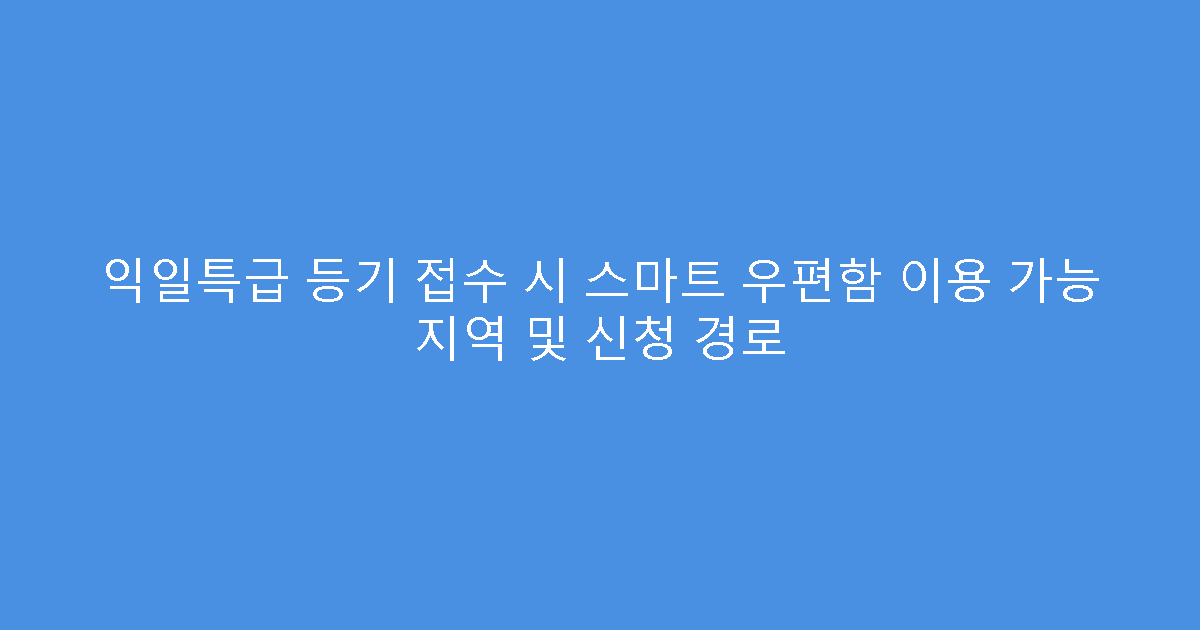 익일특급 등기 접수 시 스마트 우편함 이용 가능 지역 및 신청 경로